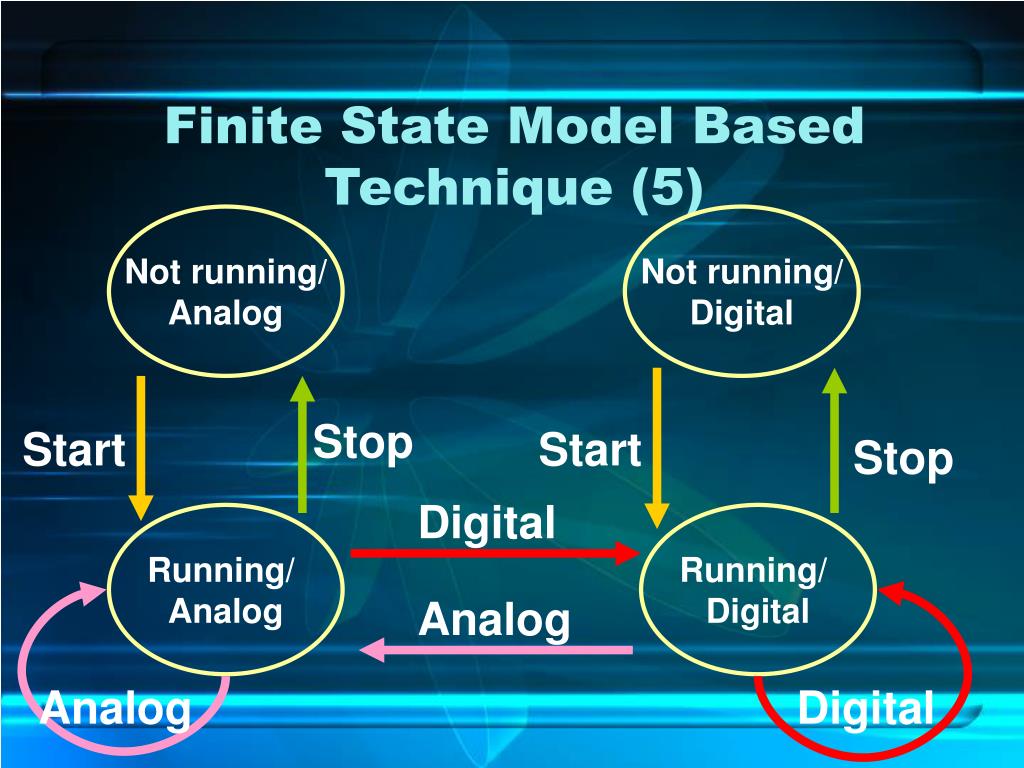 Finite State Model Based Technique (5)

Not running/ Analog

Not running/ Digital

Start

Stop

Start

Stop

Digital

Running/ Analog

Running/ Digital

Analog

Analog

Digital